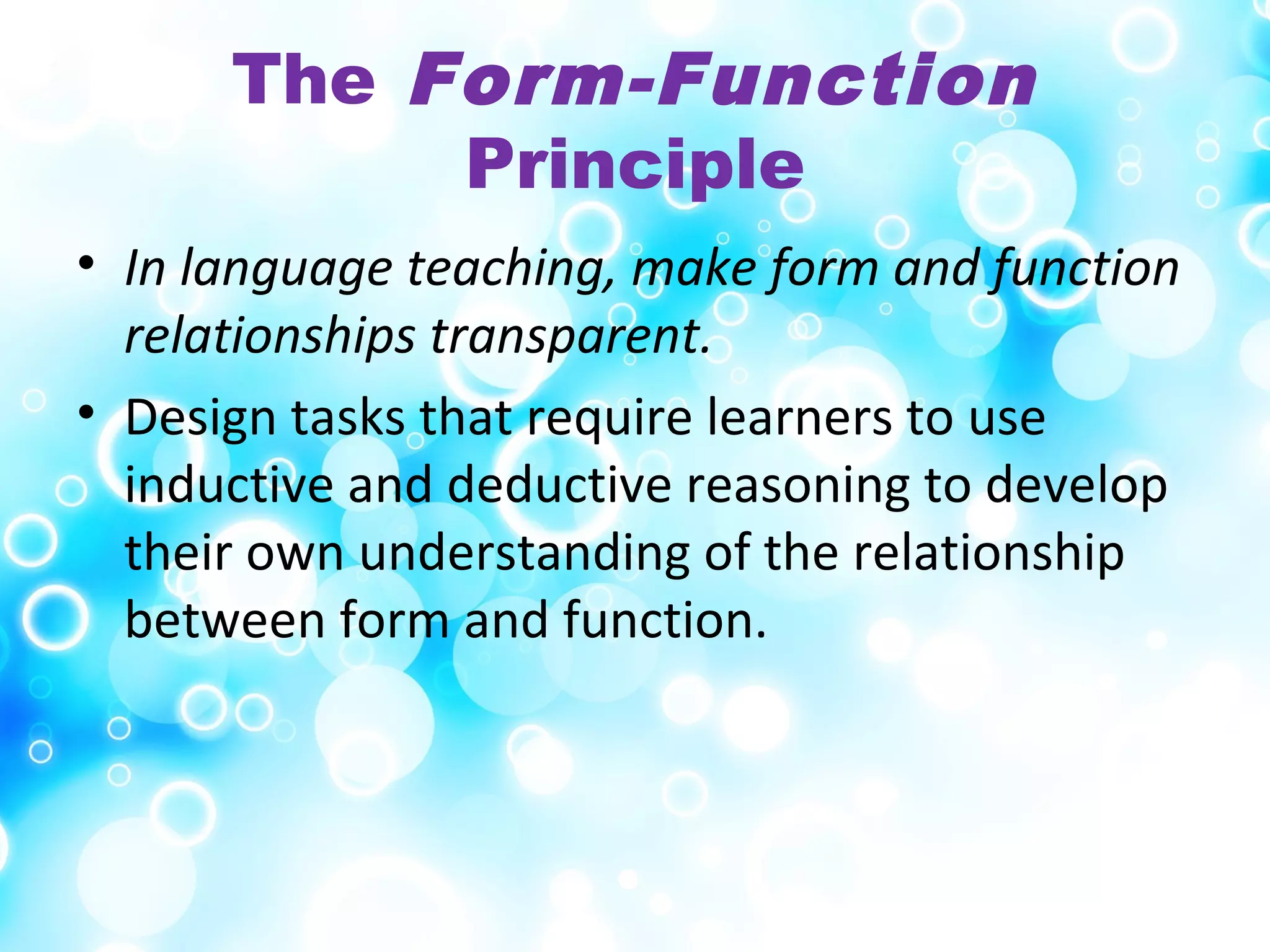 The Form-Function Principle

• In language teaching, make form and function relationships transparent.

• Design tasks that require learners to use inductive and deductive reasoning to develop their own understanding of the relationship between form and function.